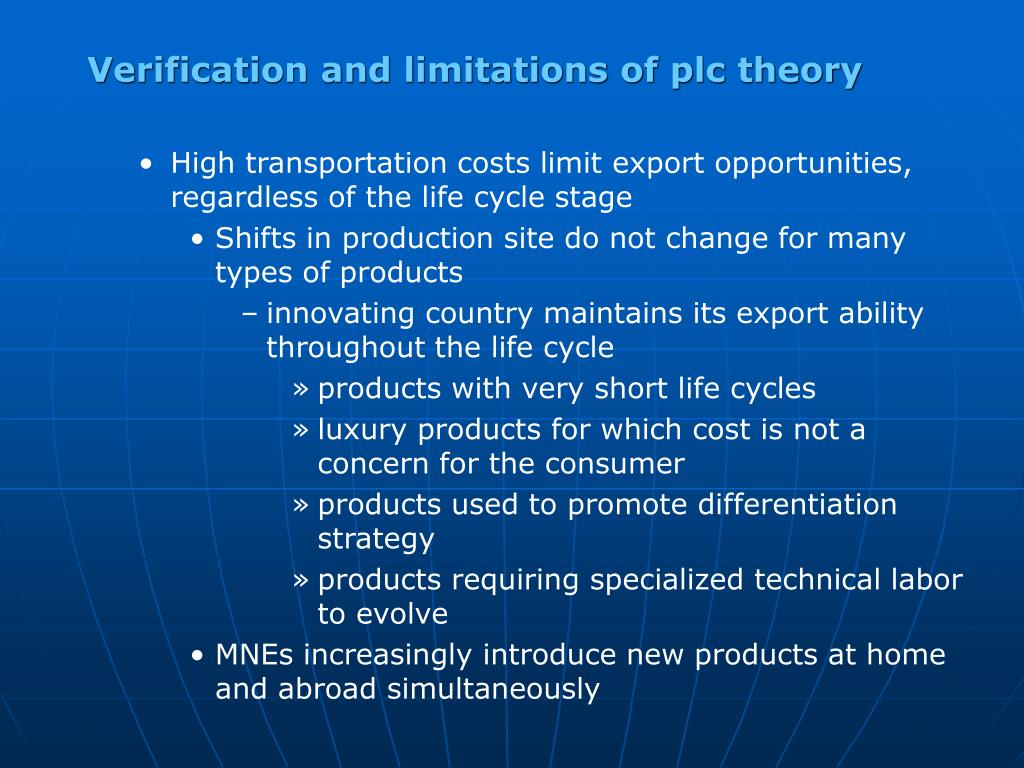 Verification and limitations of plc theory

• High transportation costs limit export opportunities, regardless of the life cycle stage
  • Shifts in production site do not change for many types of products
    – innovating country maintains its export ability throughout the life cycle
      » products with very short life cycles
      » luxury products for which cost is not a concern for the consumer
      » products used to promote differentiation strategy
      » products requiring specialized technical labor to evolve
  • MNEs increasingly introduce new products at home and abroad simultaneously